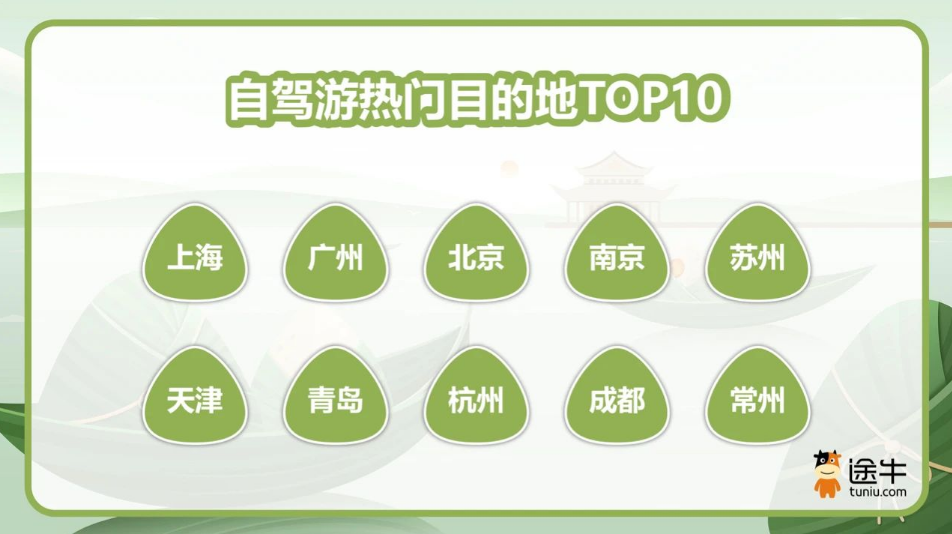 自驾游热门目的地TOP10

上海 广州 北京 南京 苏州

天津 青岛 杭州 成都 常州

途牛
tuniu.com